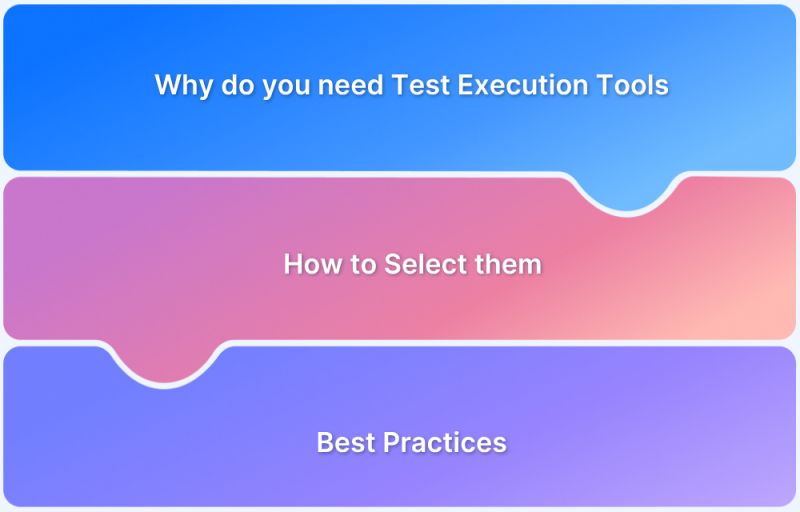 Why do you need Test Execution Tools

How to Select them

Best Practices